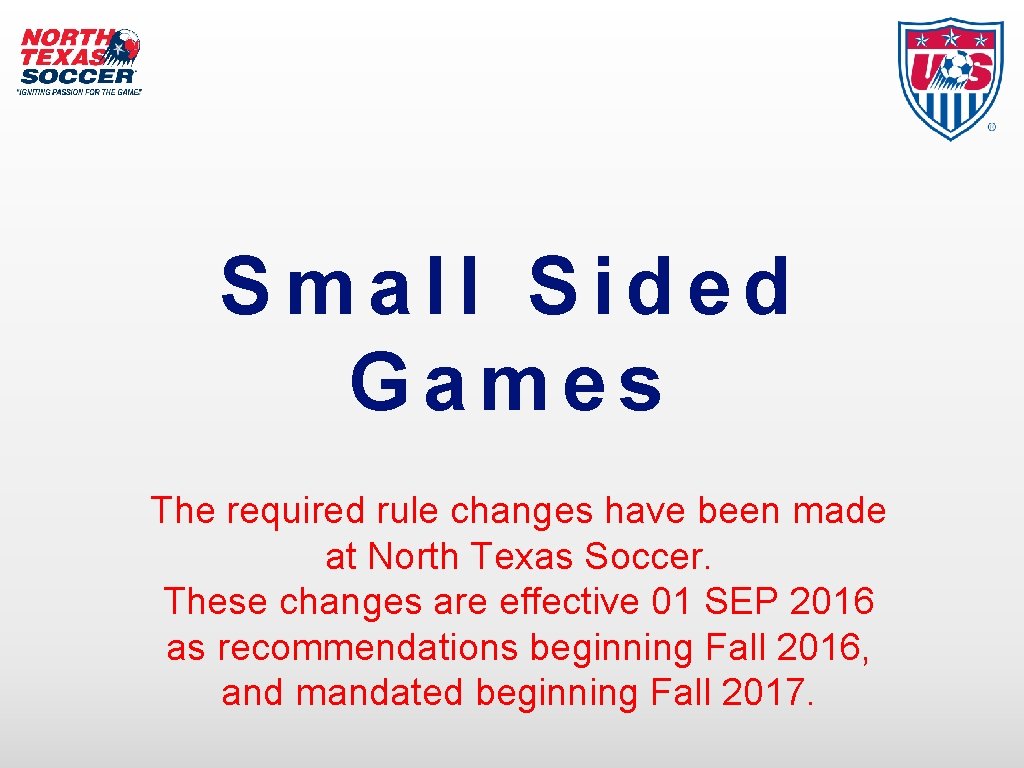 NORTH TEXAS SOCCER
"IGNITING PASSION FOR THE GAME"

US

Small Sided Games

The required rule changes have been made at North Texas Soccer.
These changes are effective 01 SEP 2016 as recommendations beginning Fall 2016, and mandated beginning Fall 2017.